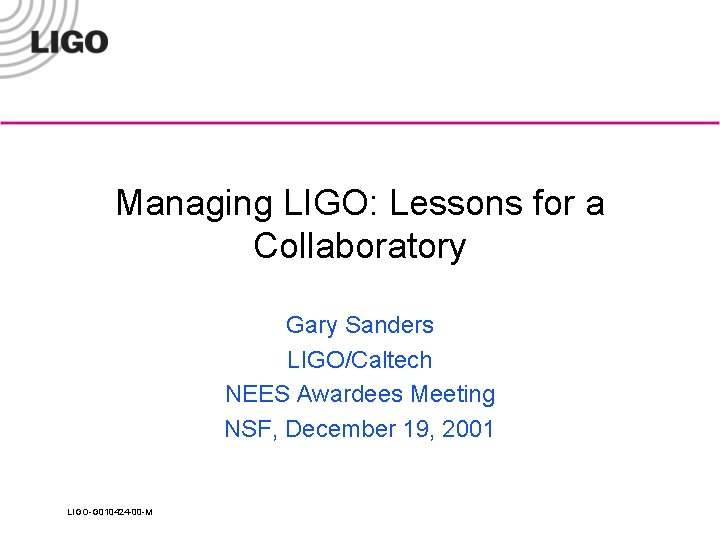 LIGO

Managing LIGO: Lessons for a Collaboratory

Gary Sanders
LIGO/Caltech
NEES Awardees Meeting
NSF, December 19, 2001

LIGO-G010424-00-M